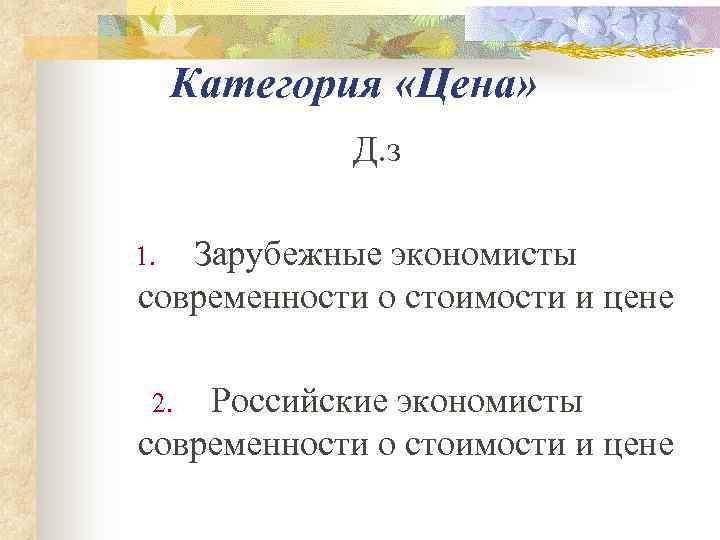 Категория «Цена»

Д.з

1. Зарубежные экономисты современности о стоимости и цене

2. Российские экономисты современности о стоимости и цене